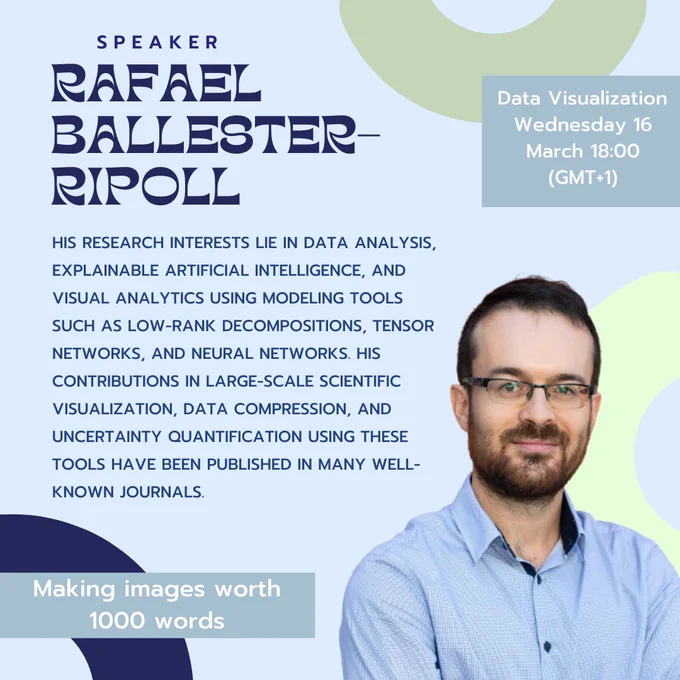 SPEAKER
RAFAEL BALLESTER-RIPOLL

Data Visualization Wednesday 16 March 18:00 (GMT+1)

HIS RESEARCH INTERESTS LIE IN DATA ANALYSIS, EXPLAINABLE ARTIFICIAL INTELLIGENCE, AND VISUAL ANALYTICS USING MODELING TOOLS SUCH AS LOW-RANK DECOMPOSITIONS, TENSOR NETWORKS, AND NEURAL NETWORKS. HIS CONTRIBUTIONS IN LARGE-SCALE SCIENTIFIC VISUALIZATION, DATA COMPRESSION, AND UNCERTAINTY QUANTIFICATION USING THESE TOOLS HAVE BEEN PUBLISHED IN MANY WELL-KNOWN JOURNALS.

Making images worth 1000 words